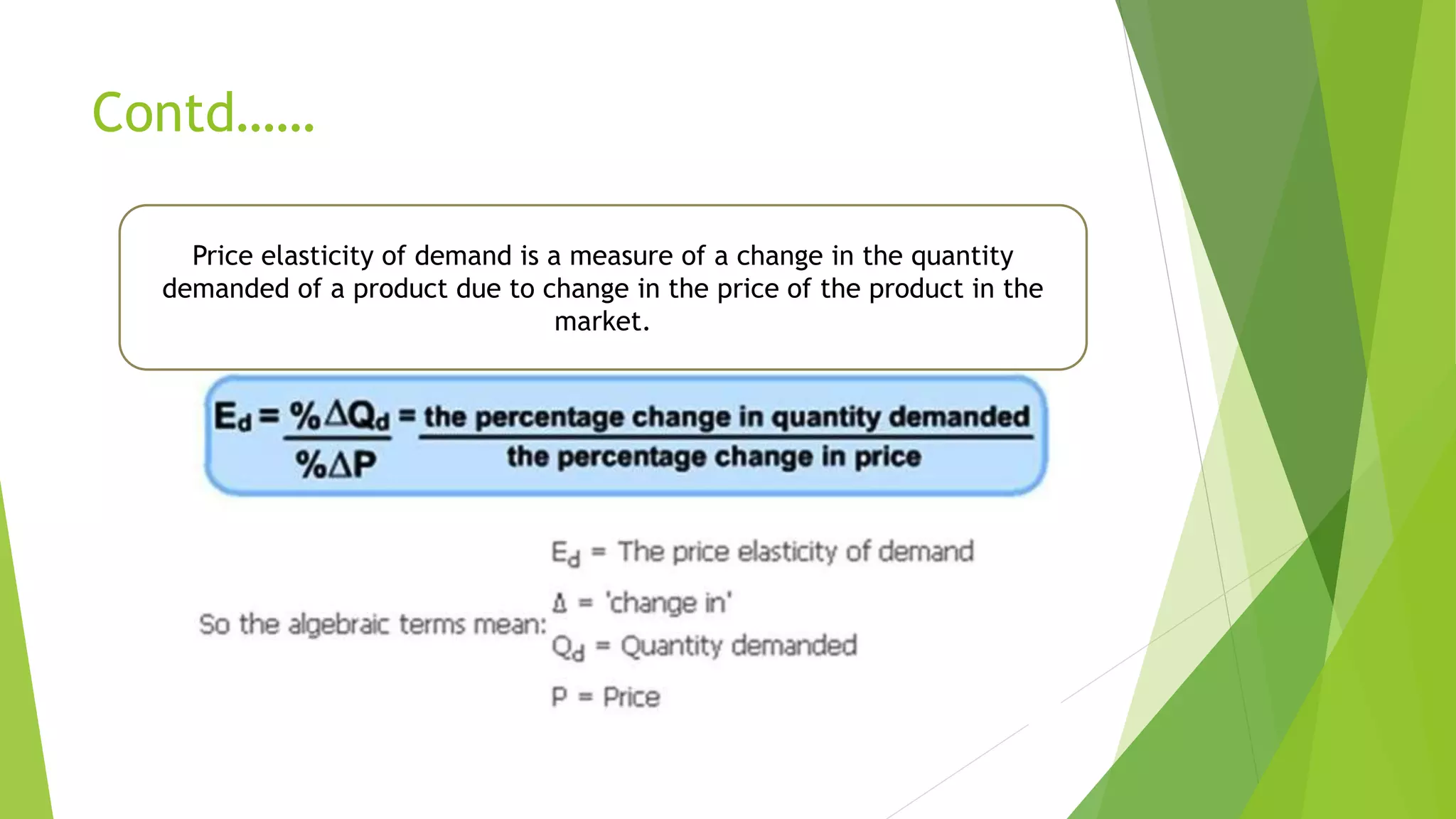 Contd……

Price elasticity of demand is a measure of a change in the quantity demanded of a product due to change in the price of the product in the market.

$E_d = \frac{\%\Delta Q_d}{\%\Delta P} = \frac{\text{the percentage change in quantity demanded}}{\text{the percentage change in price}}$

So the algebraic terms mean:

$E_d$ = The price elasticity of demand

$\Delta$ = 'change in'

$Q_d$ = Quantity demanded

P = Price